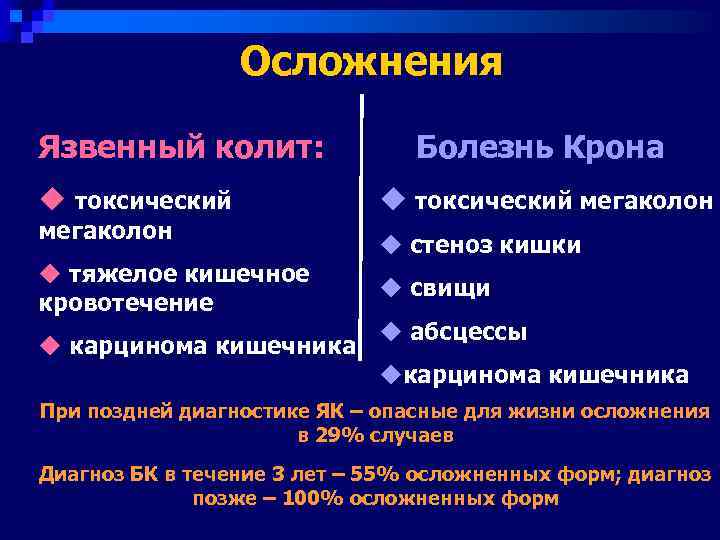 Осложнения

Язвенный колит:

◆ токсический мегаколон

◆ тяжелое кишечное кровотечение

◆ карцинома кишечника

Болезнь Крона

◆ токсический мегаколон

◆ стеноз кишки

◆ свищи

◆ абсцессы

◆карцинома кишечника

При поздней диагностике ЯК – опасные для жизни осложнения в 29% случаев

Диагноз БК в течение 3 лет – 55% осложненных форм; диагноз позже – 100% осложненных форм